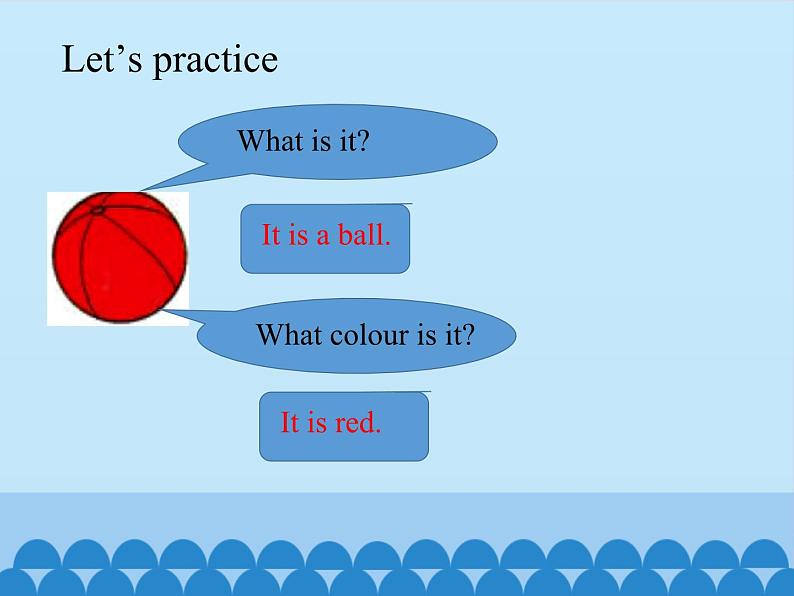 Let’s practice

What is it?

It is a ball.

What colour is it?

It is red.